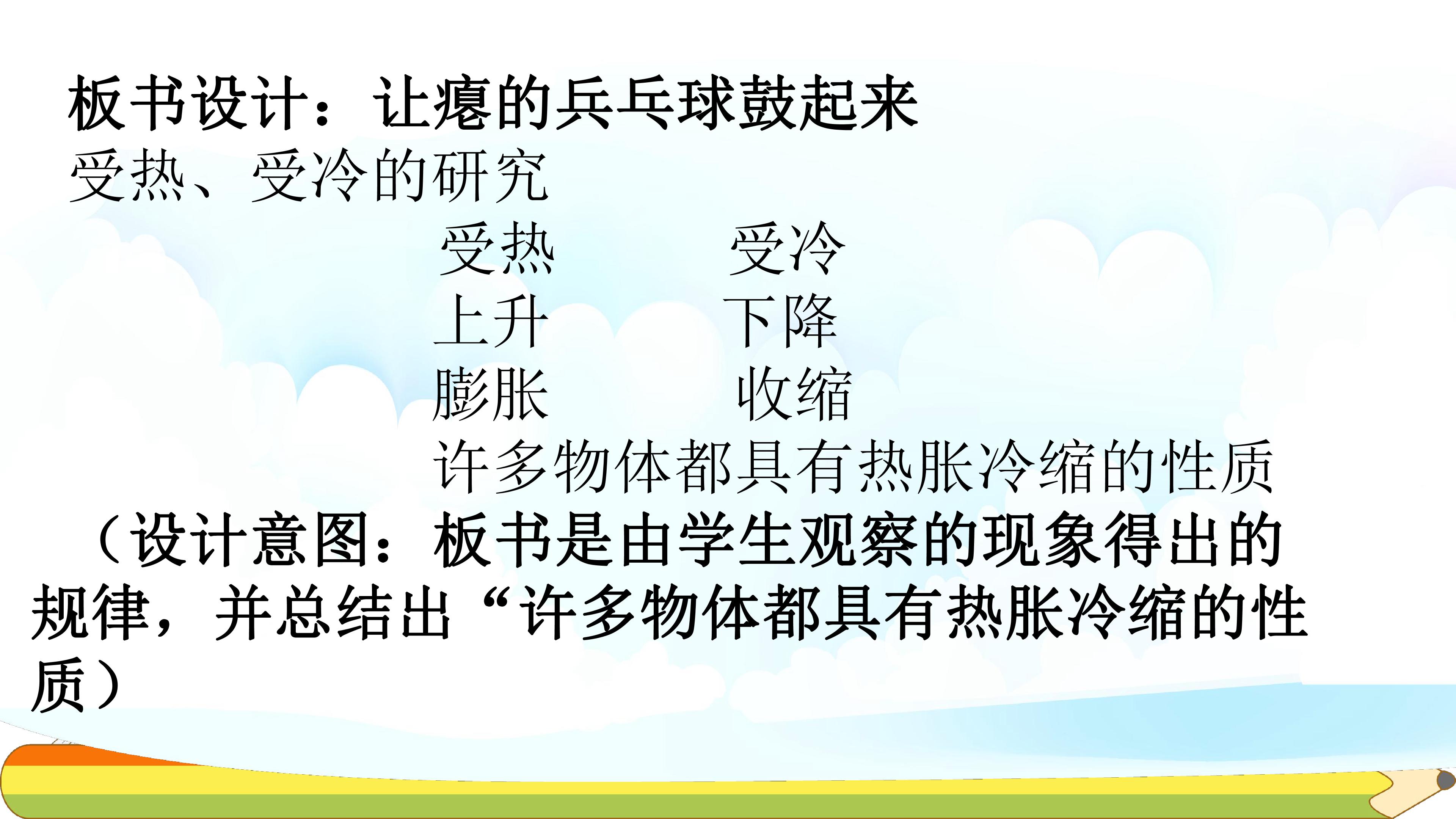 板书设计：让瘪的乒乓球鼓起来

受热、受冷的研究

受热　　受冷
上升　　下降
膨胀　　收缩
许多物体都具有热胀冷缩的性质

（设计意图：板书是由学生观察的现象得出的规律，并总结出“许多物体都具有热胀冷缩的性质）